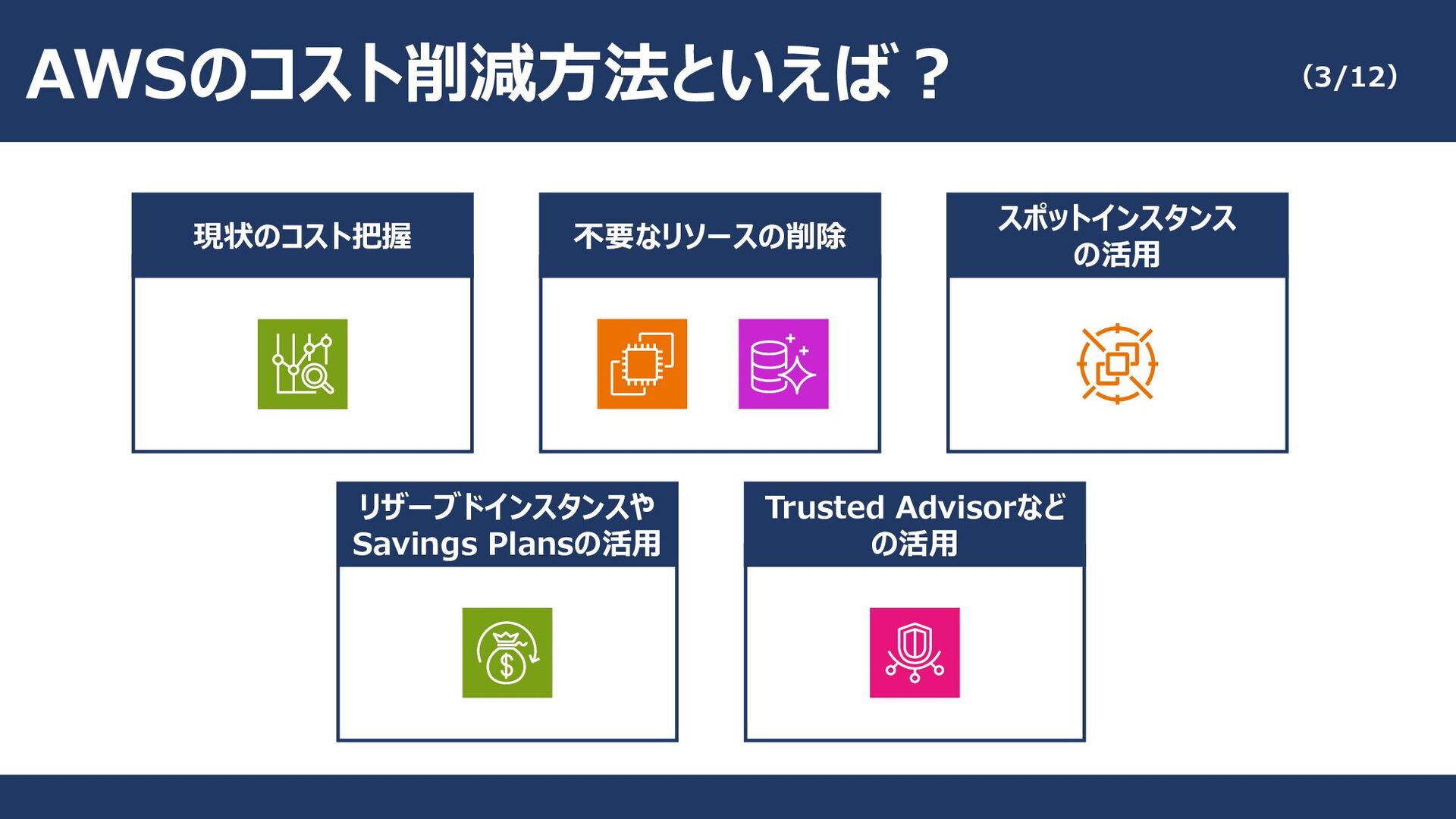 AWSのコスト削減方法といえば？

(3/12)

現状のコスト把握

不要なリソースの削除

スポットインスタンスの活用

リザーブドインスタンスやSavings Plansの活用

Trusted Advisorなどの活用